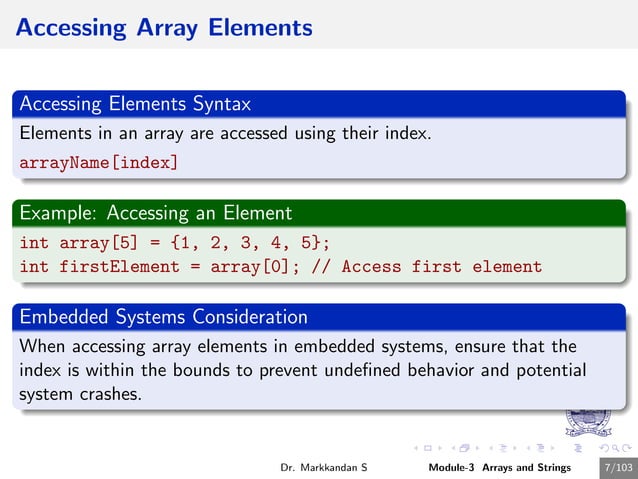 Accessing Array Elements

Accessing Elements Syntax

Elements in an array are accessed using their index.

arrayName[index]

Example: Accessing an Element

int array[5] = {1, 2, 3, 4, 5};
int firstElement = array[0]; // Access first element

Embedded Systems Consideration

When accessing array elements in embedded systems, ensure that the index is within the bounds to prevent undefined behavior and potential system crashes.

Dr. Markkandan S Module-3 Arrays and Strings 7/103